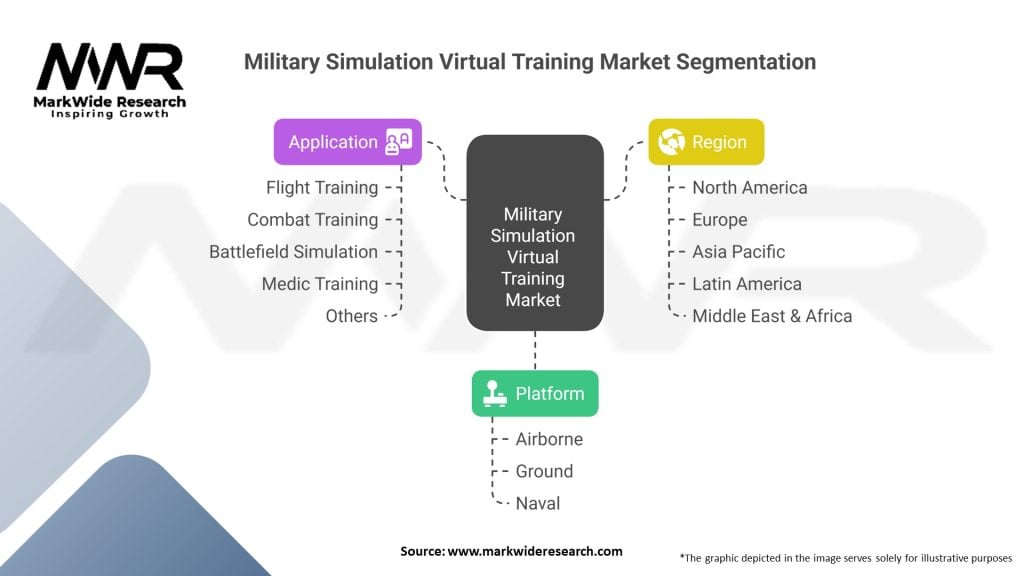 MWR
MarkWide Research
Inspiring Growth

Military Simulation Virtual Training Market Segmentation

Application
Flight Training
Combat Training
Battlefield Simulation
Medic Training
Others

Military Simulation Virtual Training Market

Region
North America
Europe
Asia Pacific
Latin America
Middle East & Africa

Platform
Airborne
Ground
Naval

Source: www.markwideresearch.com

*The graphic depicted in the image serves solely for illustrative purposes